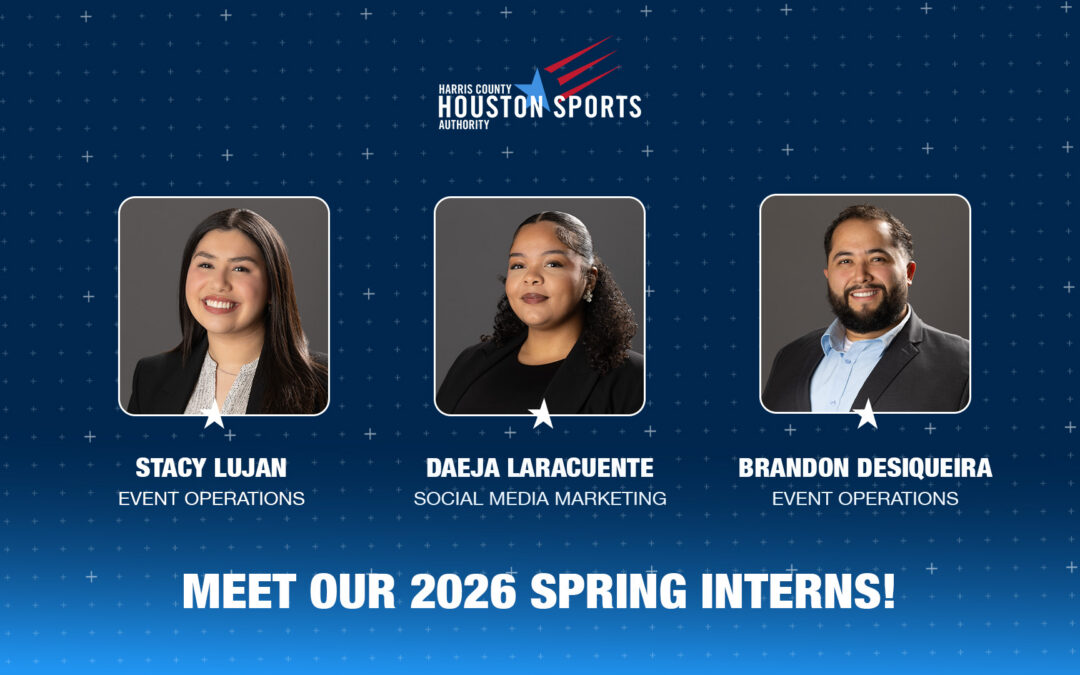 HARRIS COUNTY
HOUSTON SPORTS
AUTHORITY

STACY LUJAN
EVENT OPERATIONS

DAEJA LARACUENTE
SOCIAL MEDIA MARKETING

BRANDON DESIQUEIRA
EVENT OPERATIONS

MEET OUR 2026 SPRING INTERNS!